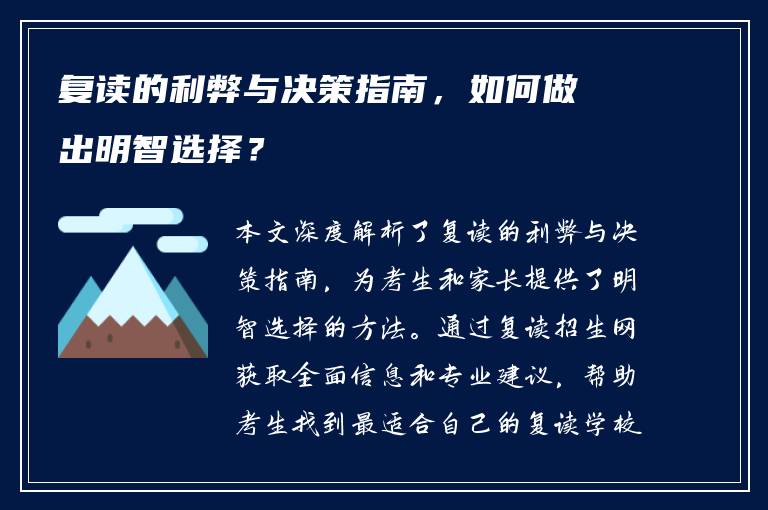 复读的利弊与决策指南，如何做出明智选择？

本文深度解析了复读的利弊与决策指南，为考生和家长提供了明智选择的方法。通过复读招生网获取全面信息和专业建议，帮助考生找到最适合自己的复读学校